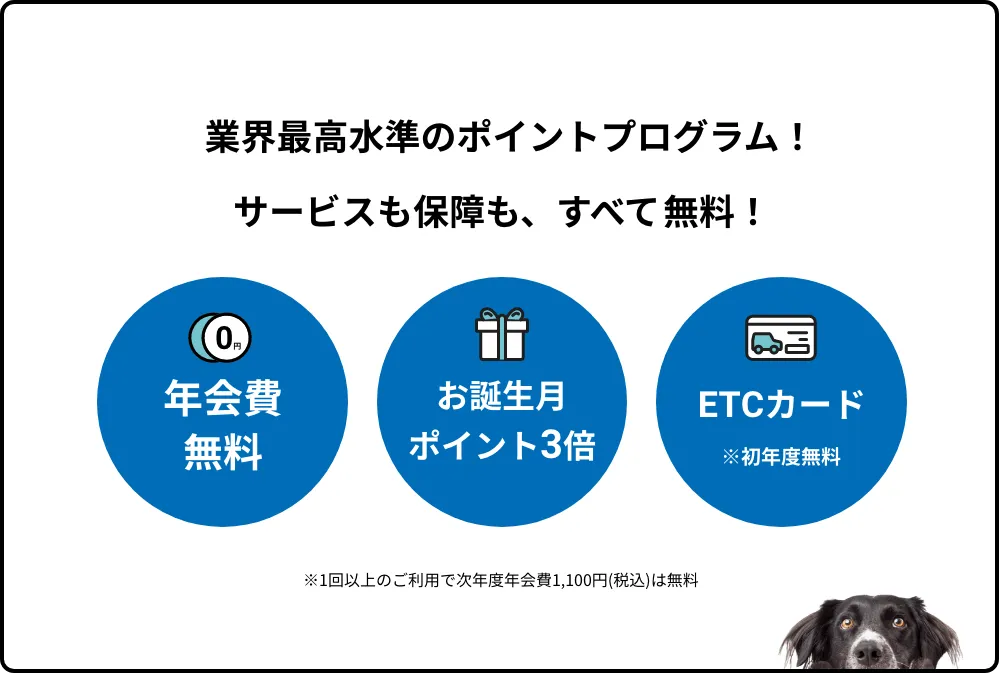 業界最高水準のポイントプログラム！

サービスも保障も、すべて無料！

0円

年会費
無料

お誕生月
ポイント3倍

ETCカード
※初年度無料

※1回以上のご利用で次年度年会費1,100円(税込)は無料